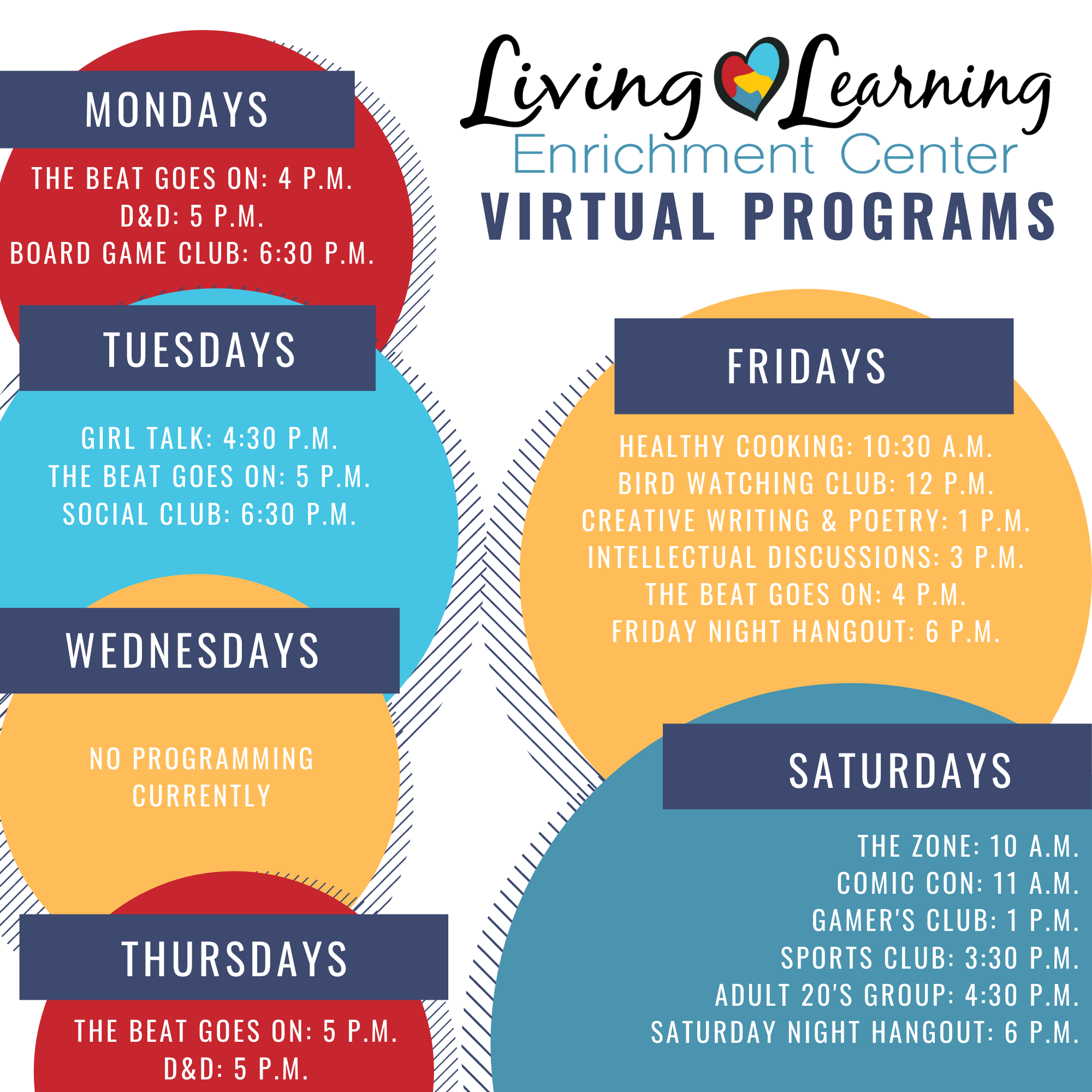 Living Learning
Enrichment Center
VIRTUAL PROGRAMS

MONDAYS

THE BEAT GOES ON: 4 P.M.
D&D: 5 P.M.
BOARD GAME CLUB: 6:30 P.M.

TUESDAYS

GIRL TALK: 4:30 P.M.
THE BEAT GOES ON: 5 P.M.
SOCIAL CLUB: 6:30 P.M.

WEDNESDAYS

NO PROGRAMMING CURRENTLY

THURSDAYS

THE BEAT GOES ON: 5 P.M.
D&D: 5 P.M.

FRIDAYS

HEALTHY COOKING: 10:30 A.M.
BIRD WATCHING CLUB: 12 P.M.
CREATIVE WRITING & POETRY: 1 P.M.
INTELLECTUAL DISCUSSIONS: 3 P.M.
THE BEAT GOES ON: 4 P.M.
FRIDAY NIGHT HANGOUT: 6 P.M.

SATURDAYS

THE ZONE: 10 A.M.
COMIC CON: 11 A.M.
GAMER'S CLUB: 1 P.M.
SPORTS CLUB: 3:30 P.M.
ADULT 20'S GROUP: 4:30 P.M.
SATURDAY NIGHT HANGOUT: 6 P.M.